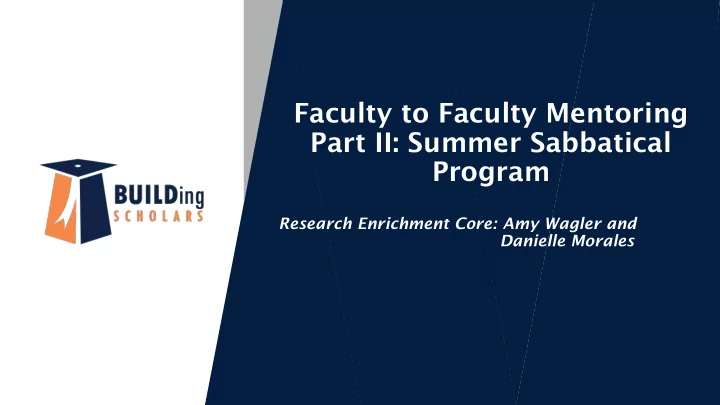 BUILDing
SCHOLARS

Faculty to Faculty Mentoring Part II: Summer Sabbatical Program

Research Enrichment Core: Amy Wagler and Danielle Morales